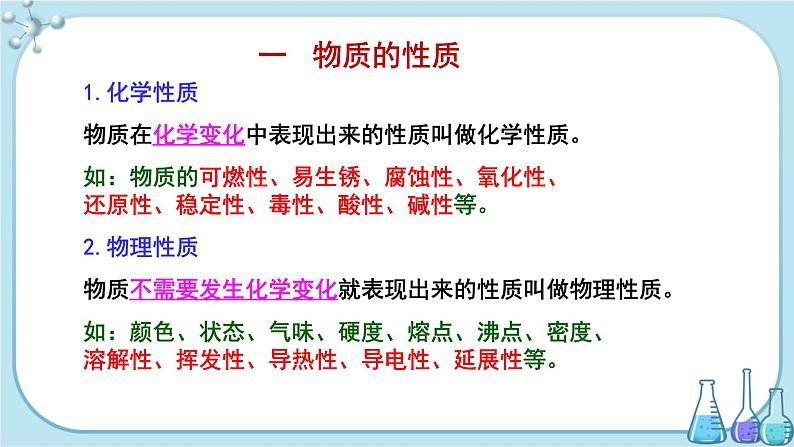 一 物质的性质

1. 化学性质

物质在化学变化中表现出来的性质叫做化学性质。

如：物质的可燃性、易生锈、腐蚀性、氧化性、还原性、稳定性、毒性、酸性、碱性等。

2. 物理性质

物质不需要发生化学变化就表现出来的性质叫做物理性质。

如：颜色、状态、气味、硬度、熔点、沸点、密度、溶解性、挥发性、导热性、导电性、延展性等。